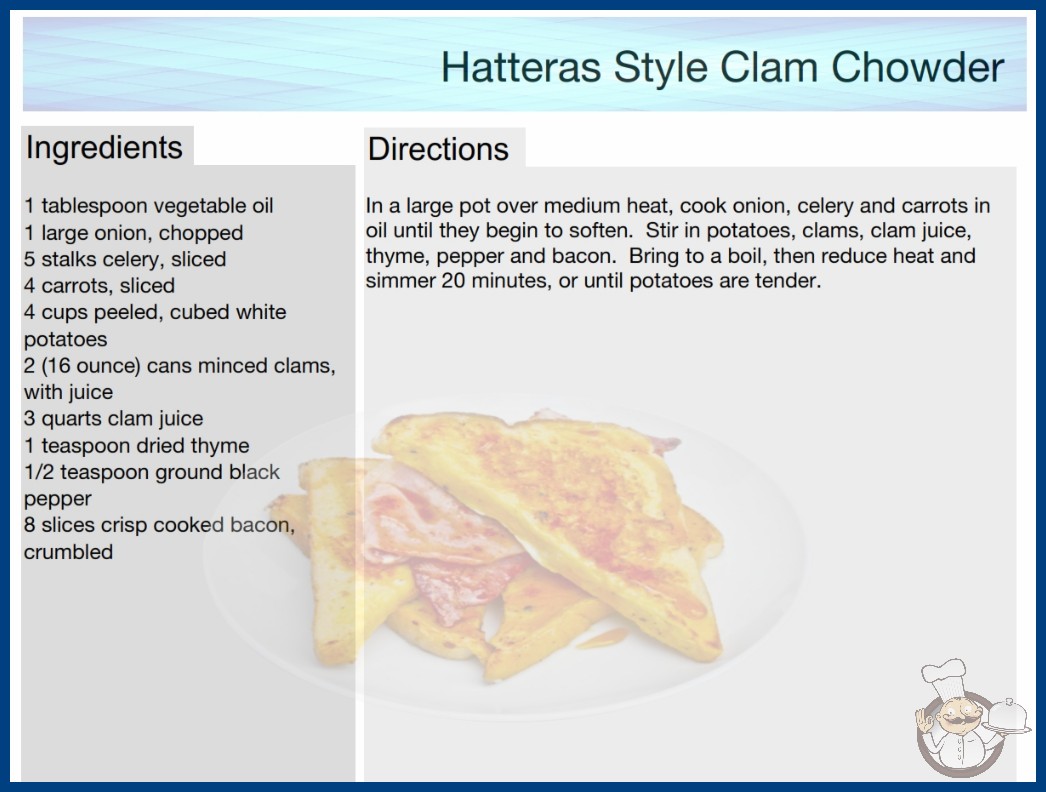 Hatteras Style Clam Chowder

Ingredients

1 tablespoon vegetable oil
1 large onion, chopped
5 stalks celery, sliced
4 carrots, sliced
4 cups peeled, cubed white potatoes
2 (16 ounce) cans minced clams, with juice
3 quarts clam juice
1 teaspoon dried thyme
1/2 teaspoon ground black pepper
8 slices crisp cooked bacon, crumbled

Directions

In a large pot over medium heat, cook onion, celery and carrots in oil until they begin to soften. Stir in potatoes, clams, clam juice, thyme, pepper and bacon. Bring to a boil, then reduce heat and simmer 20 minutes, or until potatoes are tender.